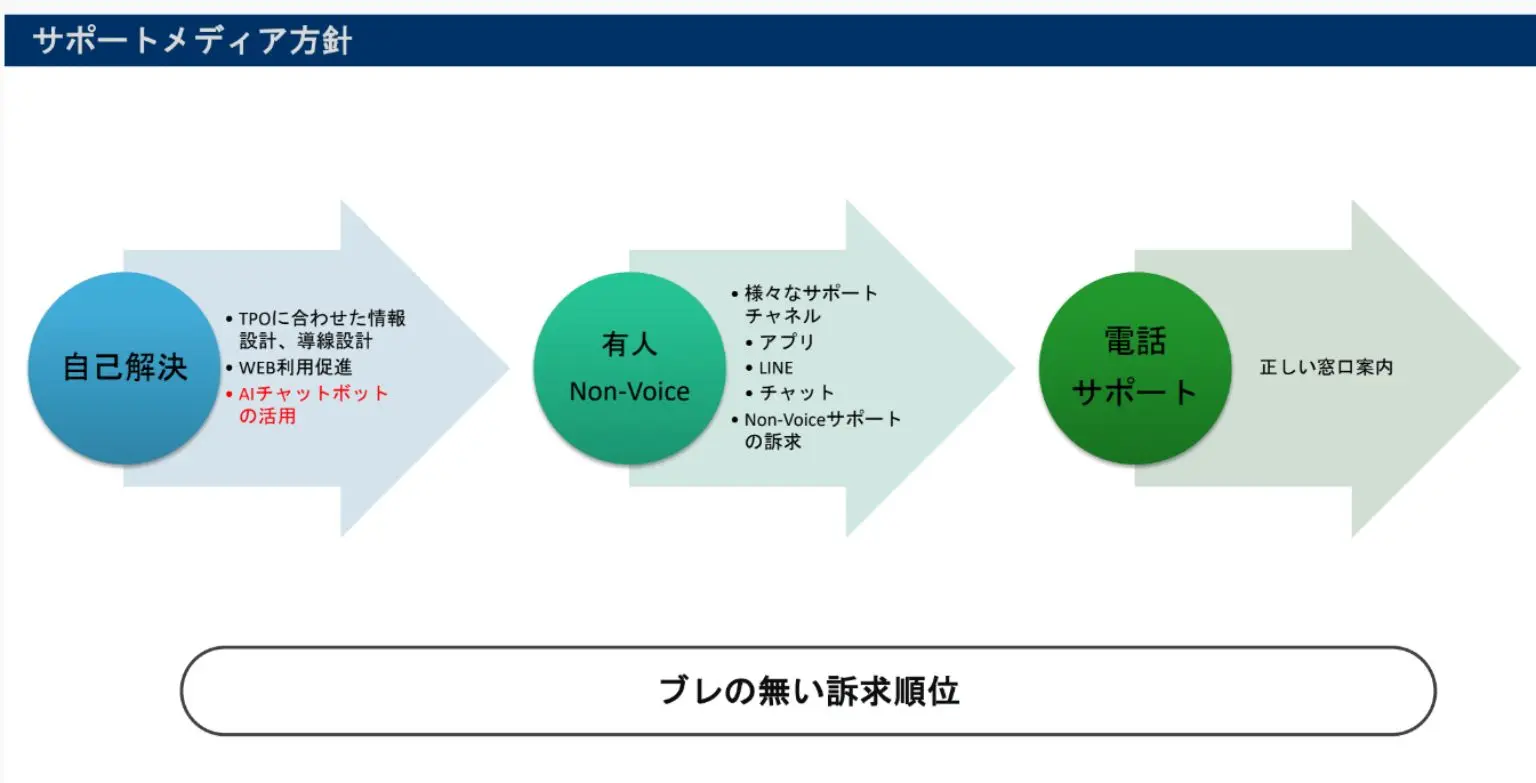 サポートメディア方針

自己解決

• TPOに合わせた情報設計、導線設計
• WEB利用促進
• AIチャットボットの活用

有人
Non-Voice

• 様々なサポートチャネル
• アプリ
• LINE
• チャット
• Non-Voiceサポートの訴求

電話
サポート

正しい窓口案内

ブレの無い訴求順位